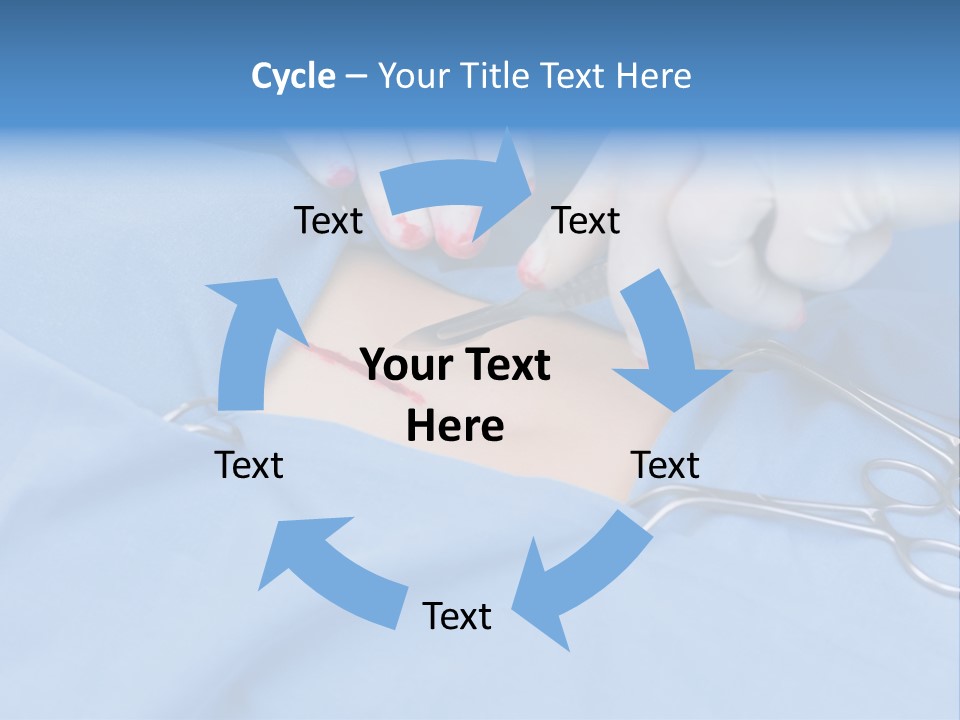 Cycle – Your Title Text Here

Text

Text

Your Text Here

Text

Text

Text